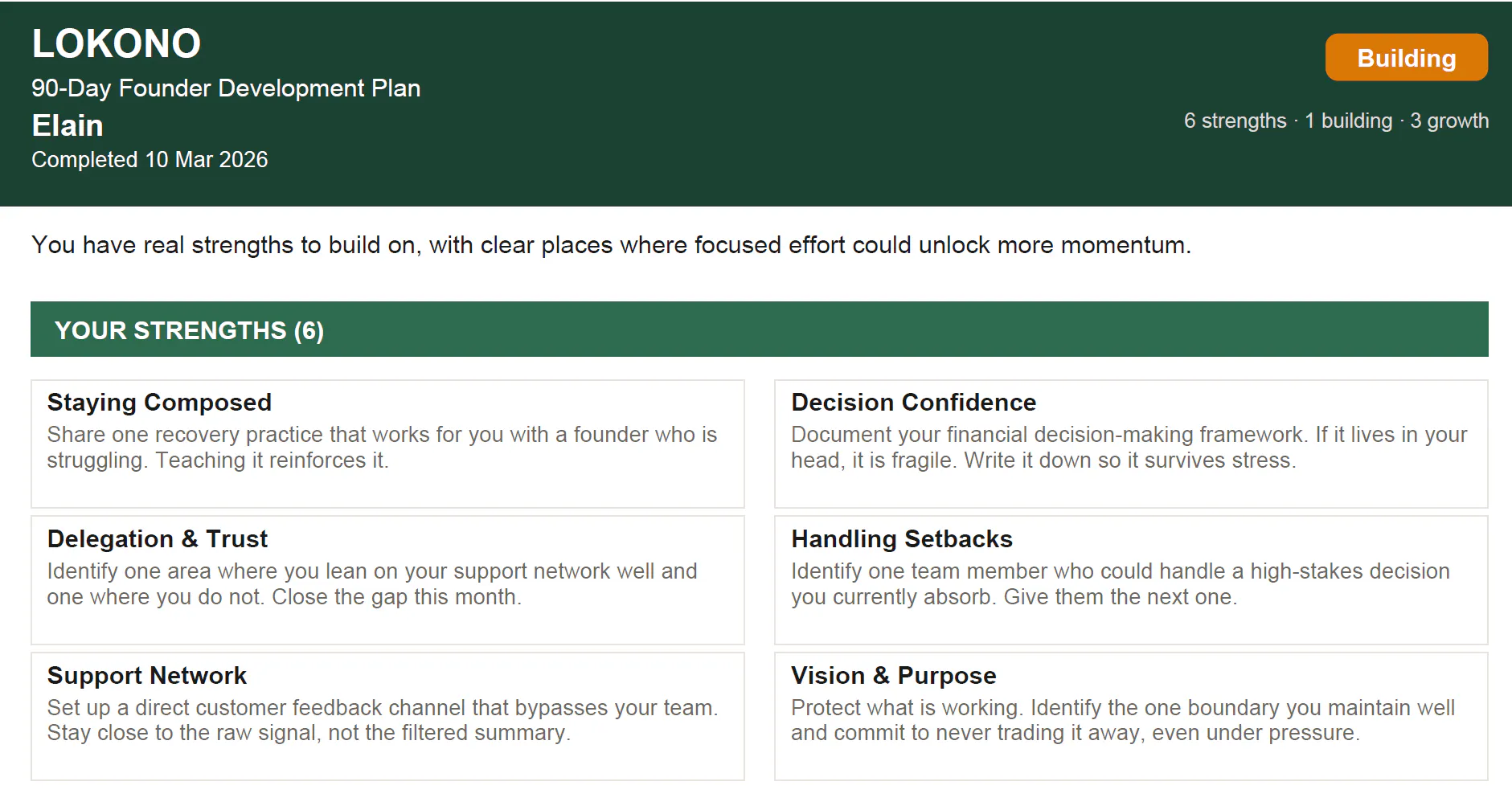 LOKONO
90-Day Founder Development Plan
Elain
Completed 10 Mar 2026

Building

6 strengths · 1 building · 3 growth

You have real strengths to build on, with clear places where focused effort could unlock more momentum.

YOUR STRENGTHS (6)

Staying Composed
Share one recovery practice that works for you with a founder who is struggling. Teaching it reinforces it.

Decision Confidence
Document your financial decision-making framework. If it lives in your head, it is fragile. Write it down so it survives stress.

Delegation & Trust
Identify one area where you lean on your support network well and one where you do not. Close the gap this month.

Handling Setbacks
Identify one team member who could handle a high-stakes decision you currently absorb. Give them the next one.

Support Network
Set up a direct customer feedback channel that bypasses your team. Stay close to the raw signal, not the filtered summary.

Vision & Purpose
Protect what is working. Identify the one boundary you maintain well and commit to never trading it away, even under pressure.